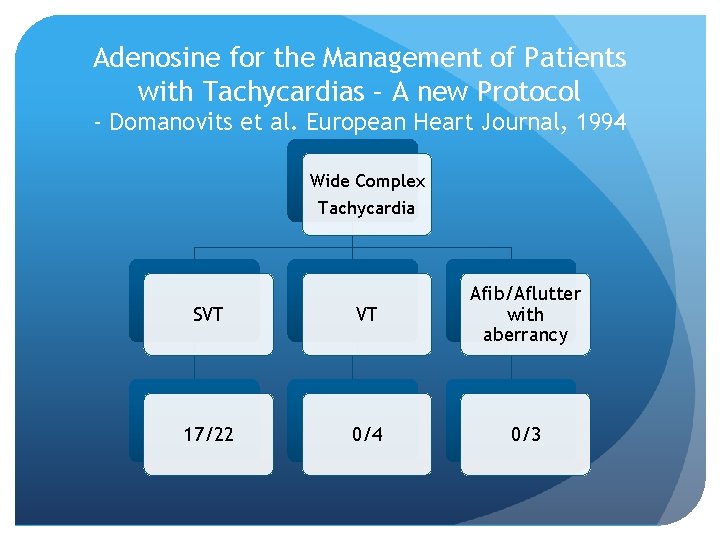 Adenosine for the Management of Patients with Tachycardias – A new Protocol
- Domanovits et al. European Heart Journal, 1994

Wide Complex Tachycardia

SVT

VT

Afib/Aflutter with aberrancy

17/22

0/4

0/3